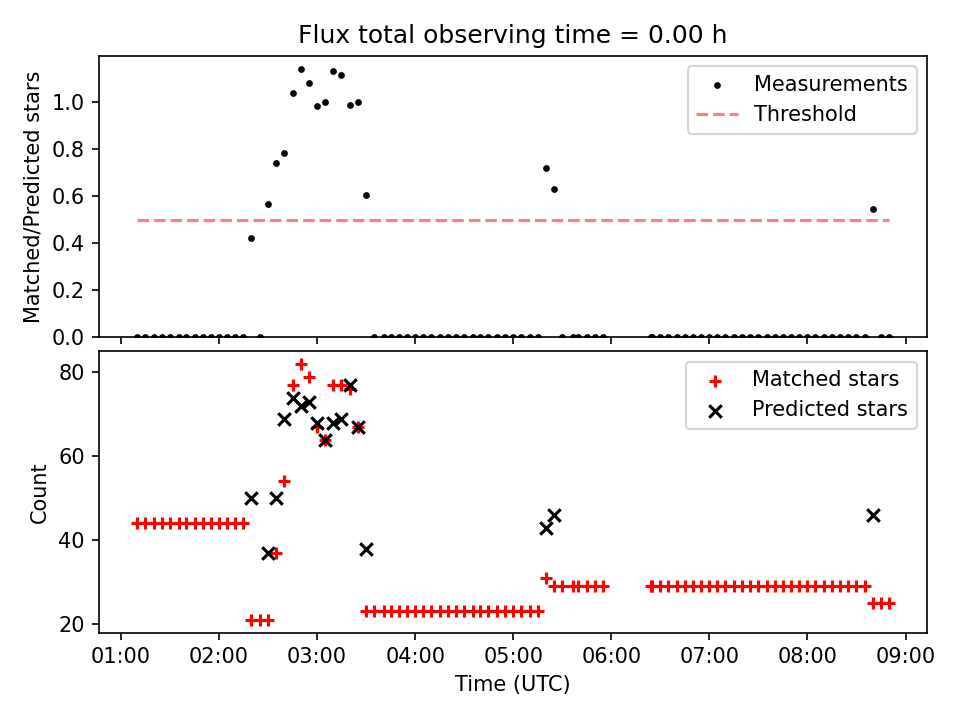 Flux total observing time = 0.00 h

Matched/Predicted stars

1.0
0.8
0.6
0.4
0.2
0.0

Measurements
Threshold

Count

80
60
40
20

Matched stars
Predicted stars

01:00 02:00 03:00 04:00 05:00 06:00 07:00 08:00 09:00

Time (UTC)